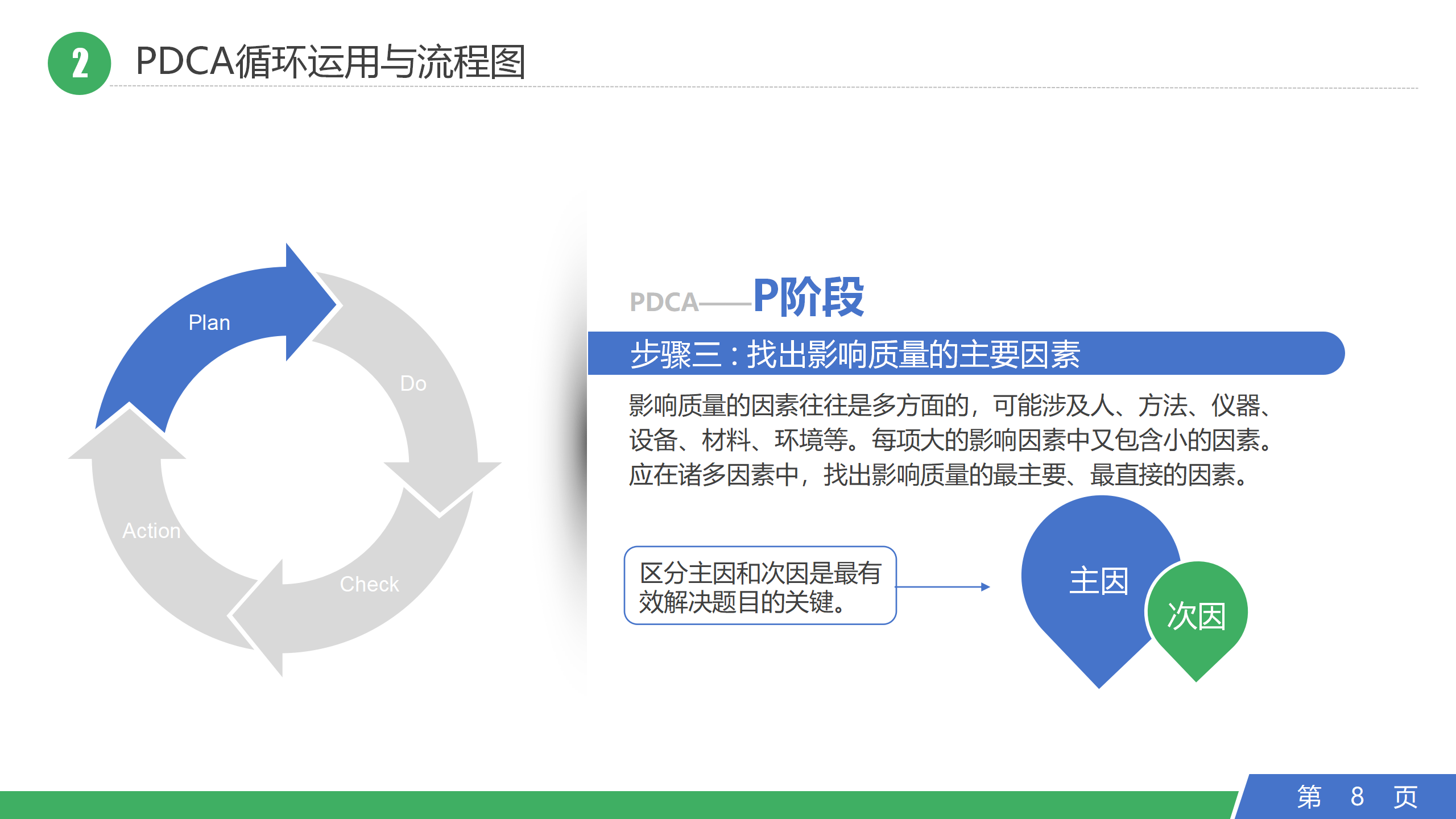 2 PDCA循环运用与流程图

Plan

Do

Check

Action

PDCA——P阶段

步骤三：找出影响质量的主要因素

影响质量的因素往往是多方面的，可能涉及人、方法、仪器、设备、材料、环境等。每项大的影响因素中又包含小的因素。应在诸多因素中，找出影响质量的最主要、最直接的因素。

区分主因和次因是最有效解决题目的关键。

主因

次因

第 8 页